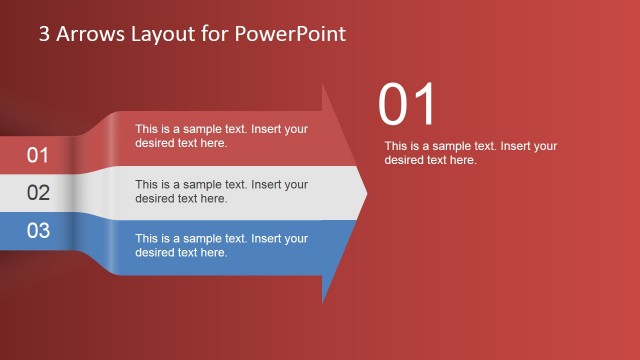 3 Arrows Layout for PowerPoint

01

This is a sample text. Insert your desired text here.

02

This is a sample text. Insert your desired text here.

03

This is a sample text. Insert your desired text here.

01

This is a sample text. Insert your desired text here.